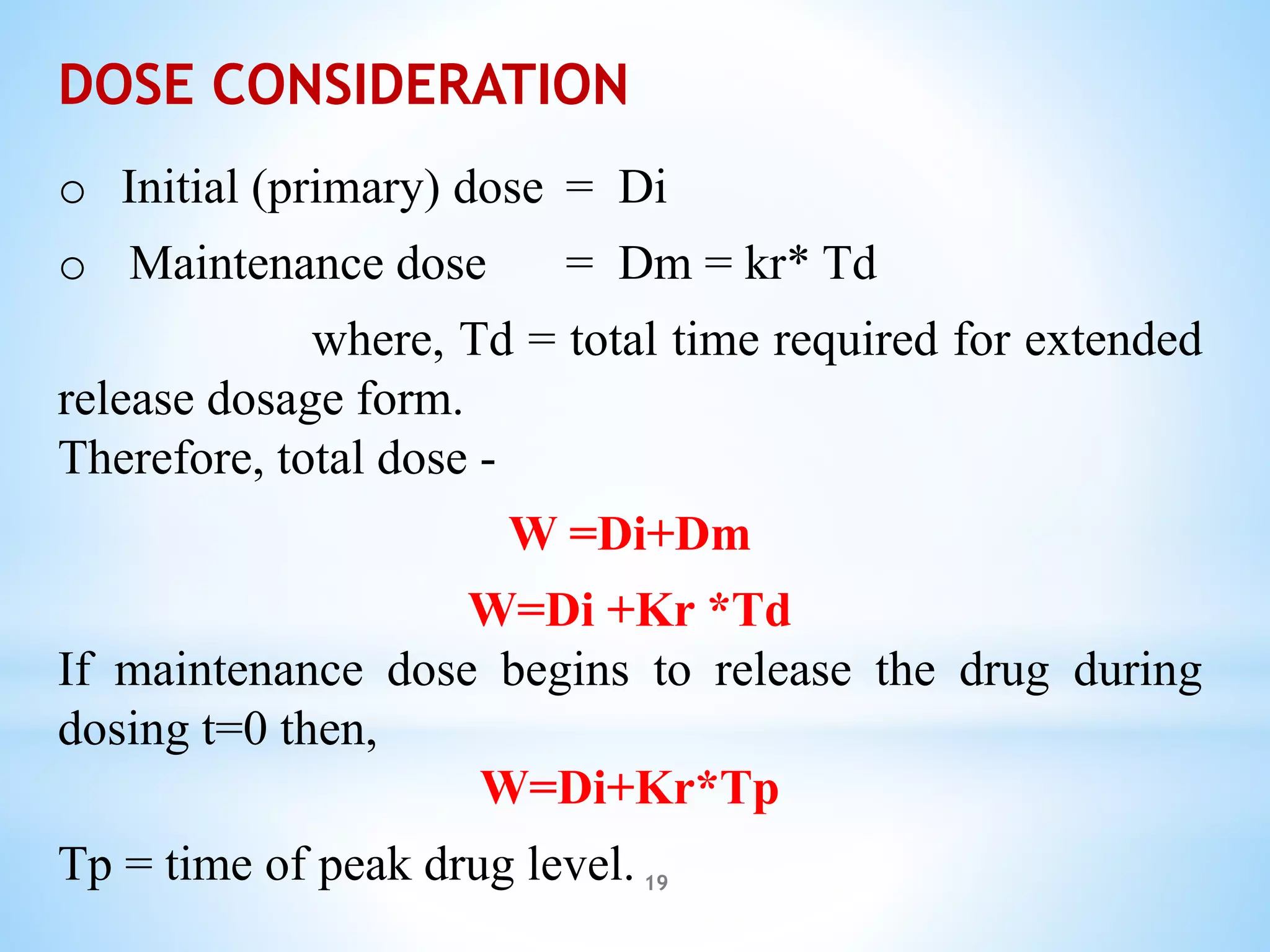 DOSE CONSIDERATION

o Initial (primary) dose = Di

o Maintenance dose = Dm = kr* Td

where, Td = total time required for extended release dosage form.

Therefore, total dose -

W =Di+Dm

W=Di +Kr *Td

If maintenance dose begins to release the drug during dosing t=0 then,

W=Di+Kr*Tp

Tp = time of peak drug level.

19